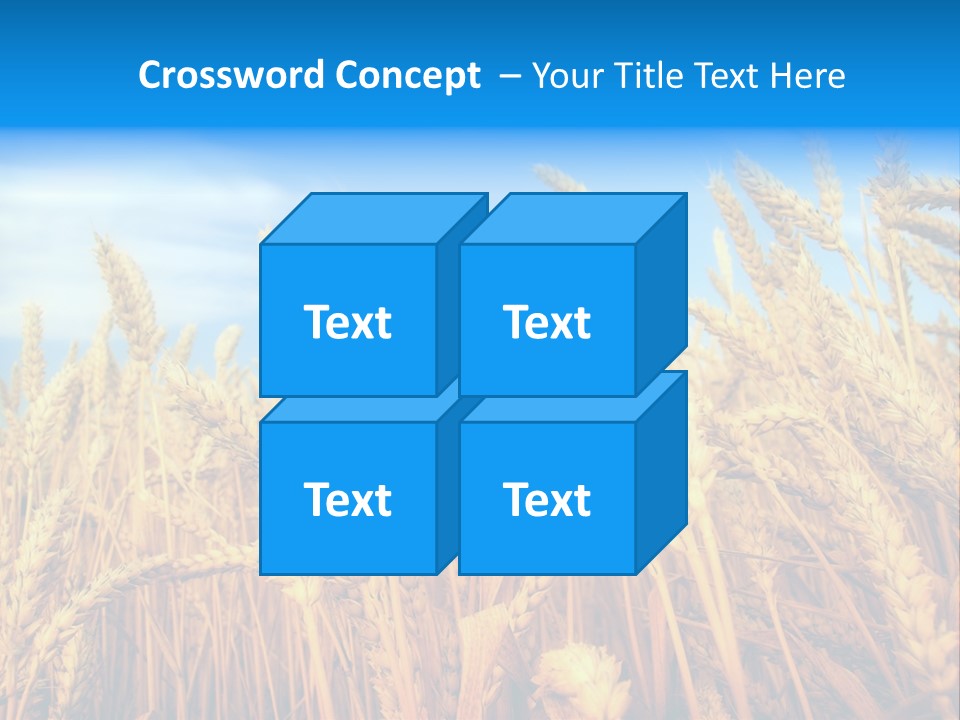 Crossword Concept – Your Title Text Here

Text

Text

Text

Text